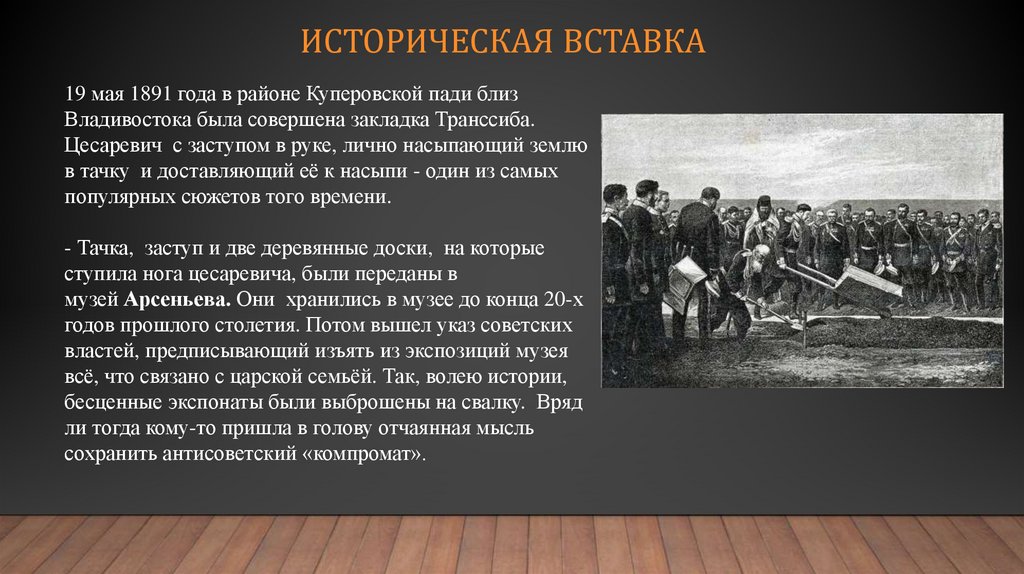 ИСТОРИЧЕСКАЯ ВСТАВКА

19 мая 1891 года в районе Куперовской пади близ Владивостока была совершена закладка Транссиба. Цесаревич с заступом в руке, лично насыпающий землю в тачку и доставляющий её к насыпи - один из самых популярных сюжетов того времени.

- Тачка, заступ и две деревянные доски, на которые ступила нога цесаревича, были переданы в музей Арсеньева. Они хранились в музее до конца 20-х годов прошлого столетия. Потом вышел указ советских властей, предписывающий изъять из экспозиций музея всё, что связано с царской семьёй. Так, волею истории, бесценные экспонаты были выброшены на свалку. Вряд ли тогда кому-то пришла в голову отчаянная мысль сохранить антисоветский «компромат».